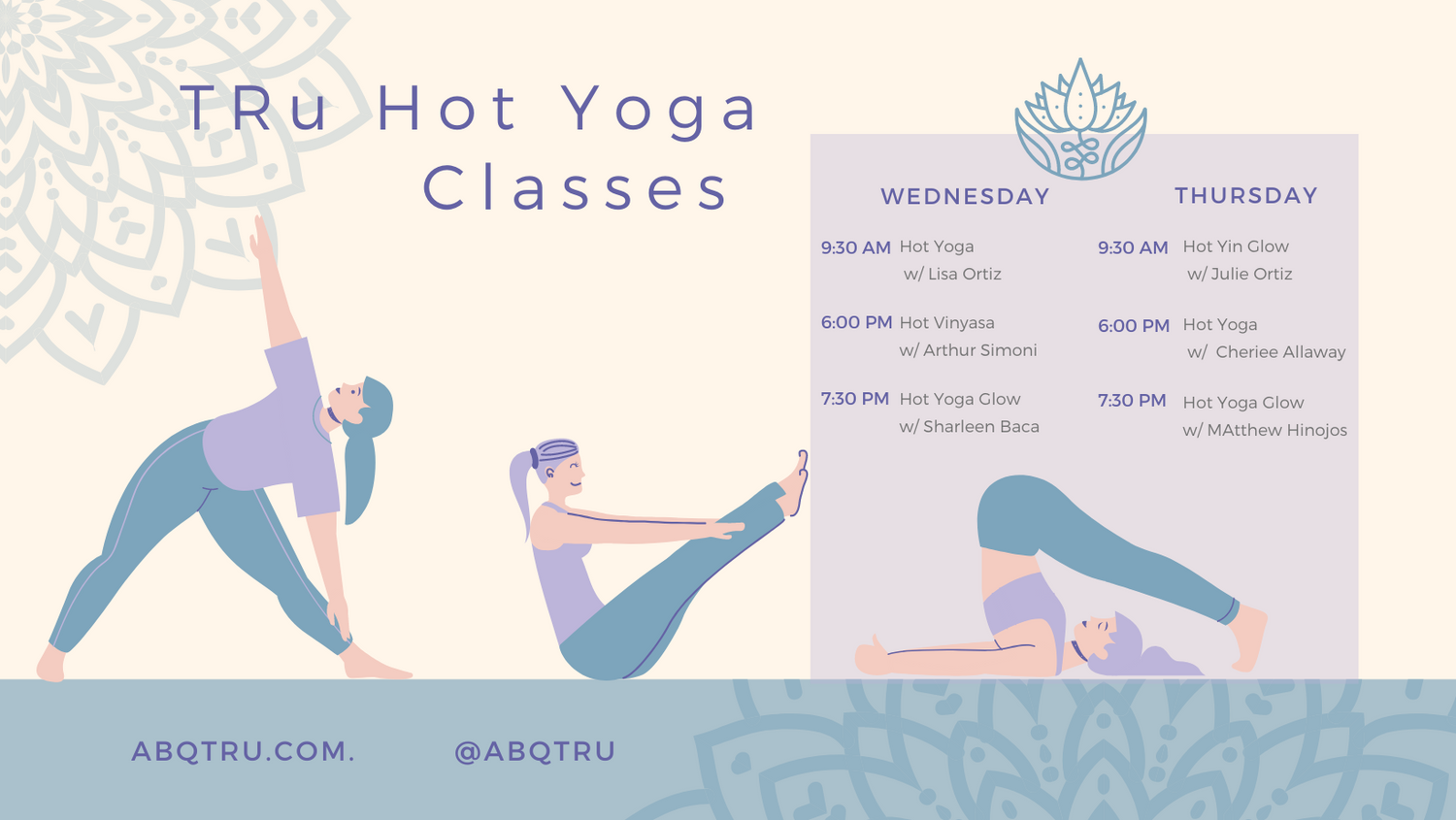 TRu Hot Yoga Classes

WEDNESDAY

9:30 AM Hot Yoga w/ Lisa Ortiz

6:00 PM Hot Vinyasa w/ Arthur Simoni

7:30 PM Hot Yoga Glow w/ Sharleen Baca

THURSDAY

9:30 AM Hot Yin Glow w/ Julie Ortiz

6:00 PM Hot Yoga w/ Cheriee Allaway

7:30 PM Hot Yoga Glow w/ MAtthew Hinojos

ABQTRU.COM. @ABQTRU